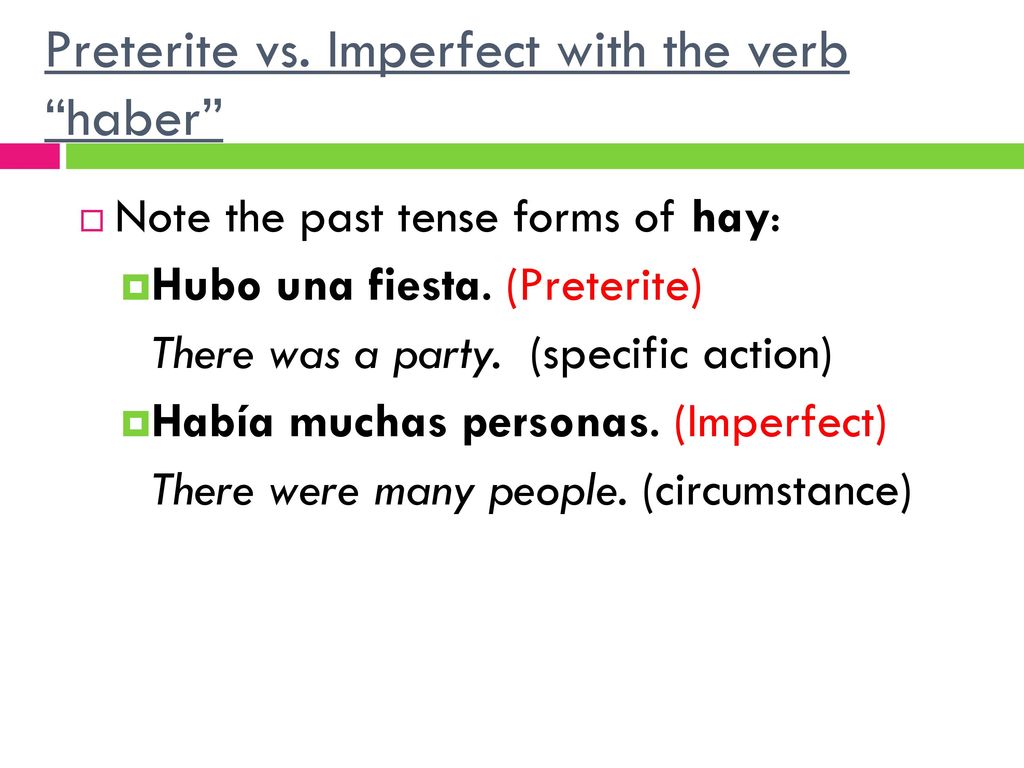 Preterite vs. Imperfect with the verb “haber”

Note the past tense forms of hay:

Hubo una fiesta. (Preterite)

There was a party. (specific action)

Había muchas personas. (Imperfect)

There were many people. (circumstance)